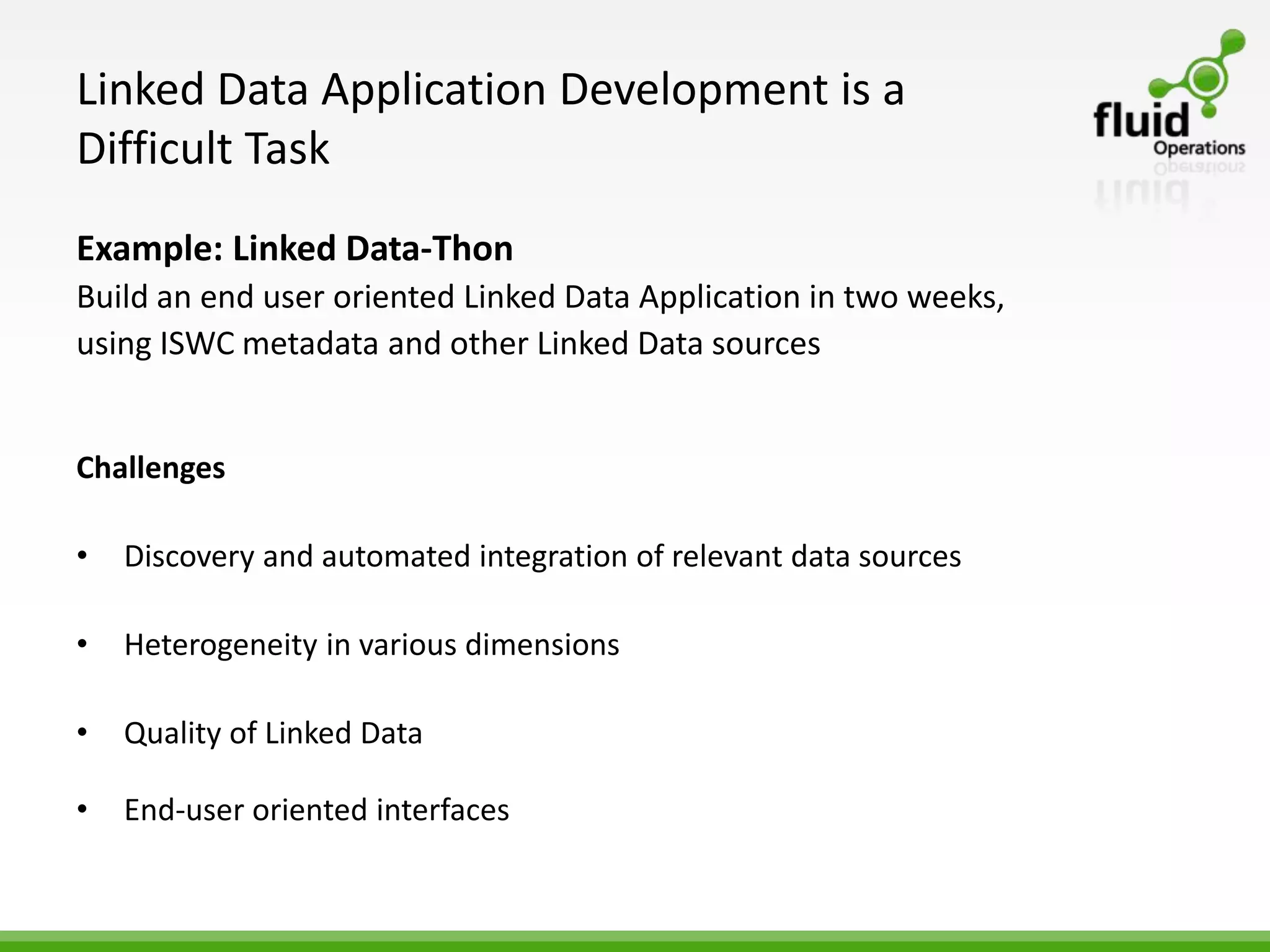 Linked Data Application Development is a Difficult Task

fluid
Operations

Example: Linked Data-Thon
Build an end user oriented Linked Data Application in two weeks, using ISWC metadata and other Linked Data sources

Challenges

• Discovery and automated integration of relevant data sources

• Heterogeneity in various dimensions

• Quality of Linked Data

• End-user oriented interfaces